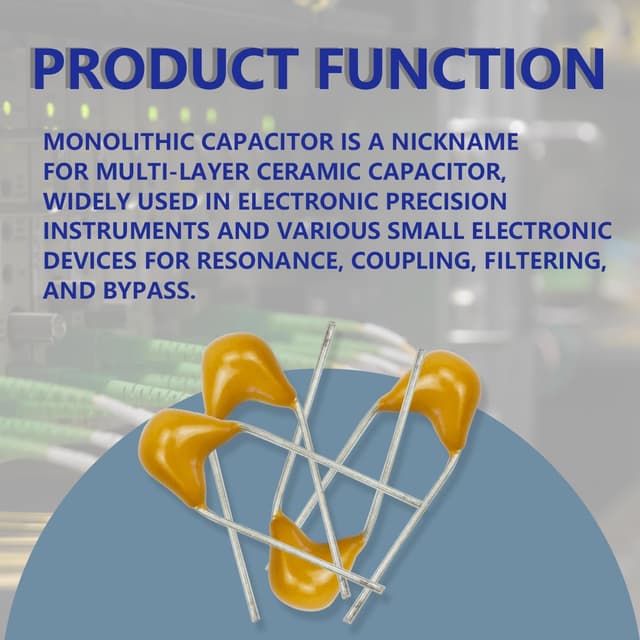 PRODUCT FUNCTION

MONOLITHIC CAPACITOR IS A NICKNAME FOR MULTI-LAYER CERAMIC CAPACITOR, WIDELY USED IN ELECTRONIC PRECISION INSTRUMENTS AND VARIOUS SMALL ELECTRONIC DEVICES FOR RESONANCE, COUPLING, FILTERING, AND BYPASS.